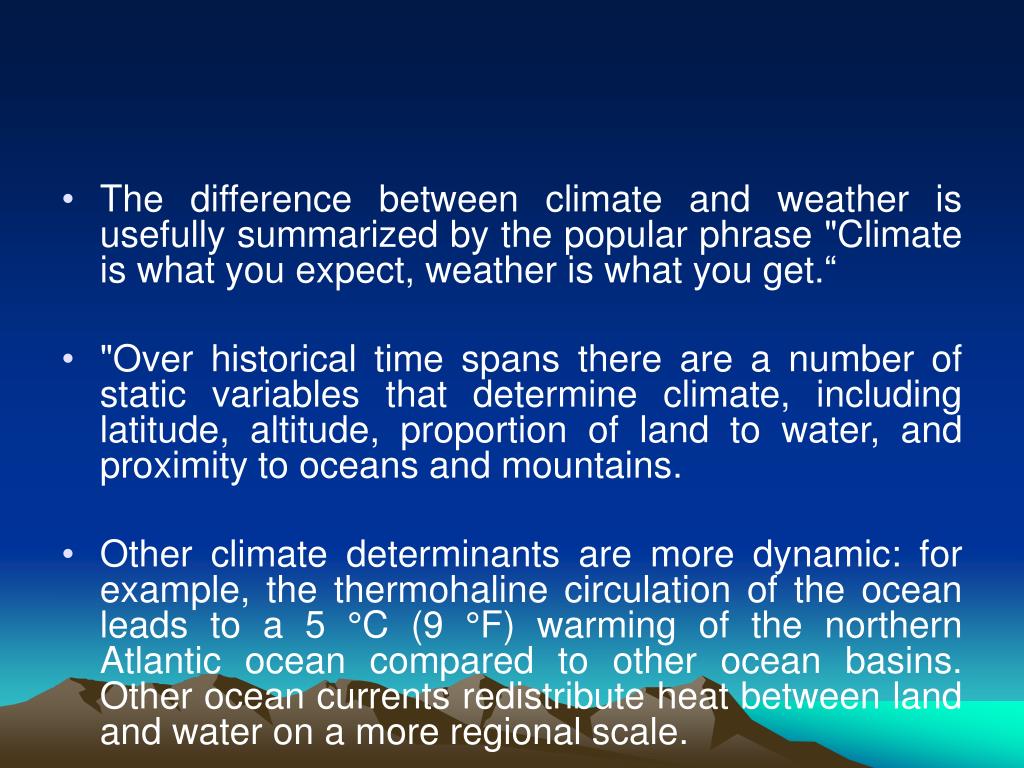 • The difference between climate and weather is usefully summarized by the popular phrase "Climate is what you expect, weather is what you get.“

• "Over historical time spans there are a number of static variables that determine climate, including latitude, altitude, proportion of land to water, and proximity to oceans and mountains.

• Other climate determinants are more dynamic: for example, the thermohaline circulation of the ocean leads to a 5 °C (9 °F) warming of the northern Atlantic ocean compared to other ocean basins. Other ocean currents redistribute heat between land and water on a more regional scale.